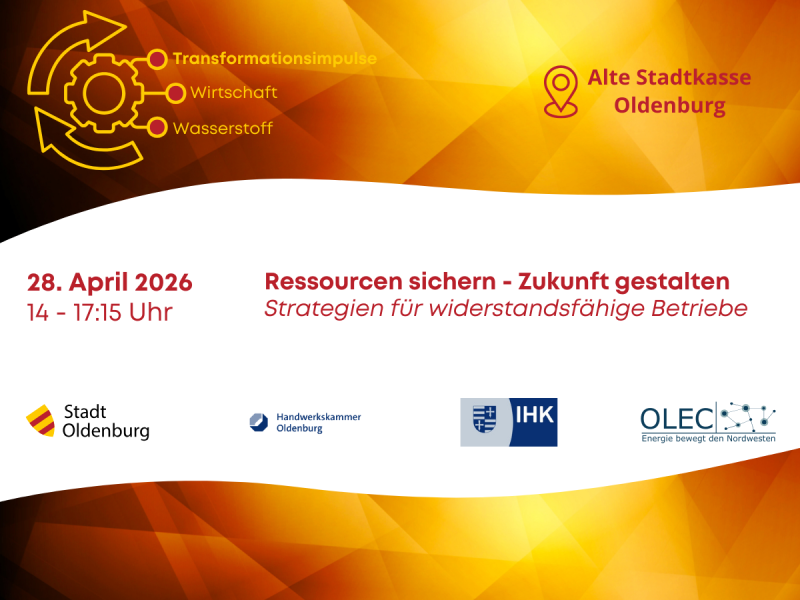 Transformationsimpulse
Wirtschaft
Wasserstoff

Alte Stadtkasse Oldenburg

28. April 2026
14 - 17:15 Uhr

Ressourcen sichern - Zukunft gestalten
Strategien für widerstandsfähige Betriebe

Stadt Oldenburg

Handwerkskammer Oldenburg

IHK

OLEC
Energie bewegt den Nordwesten